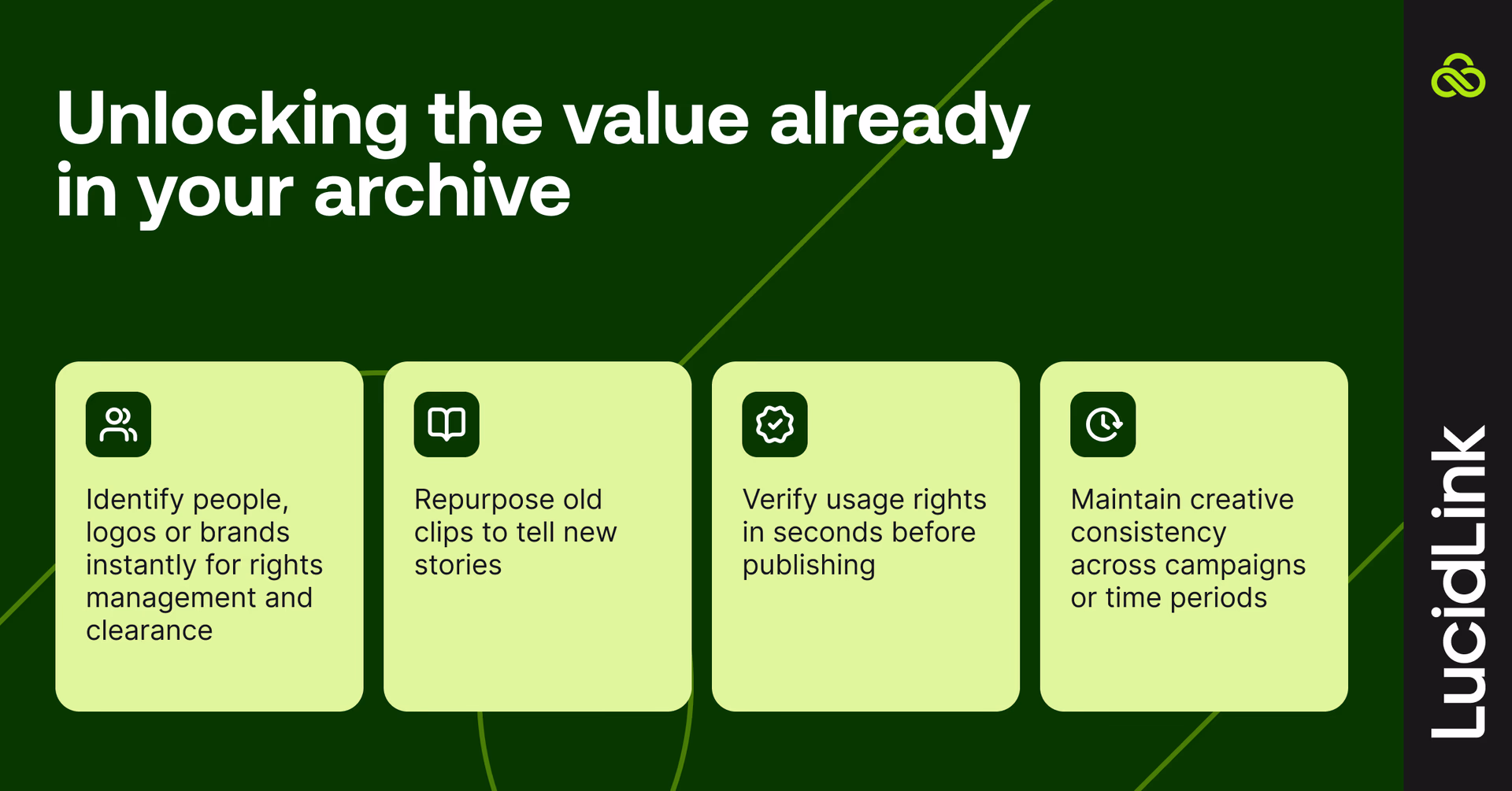 Unlocking the value already in your archive

Identify people, logos or brands instantly for rights management and clearance

Repurpose old clips to tell new stories

Verify usage rights in seconds before publishing

Maintain creative consistency across campaigns or time periods

LucidLink